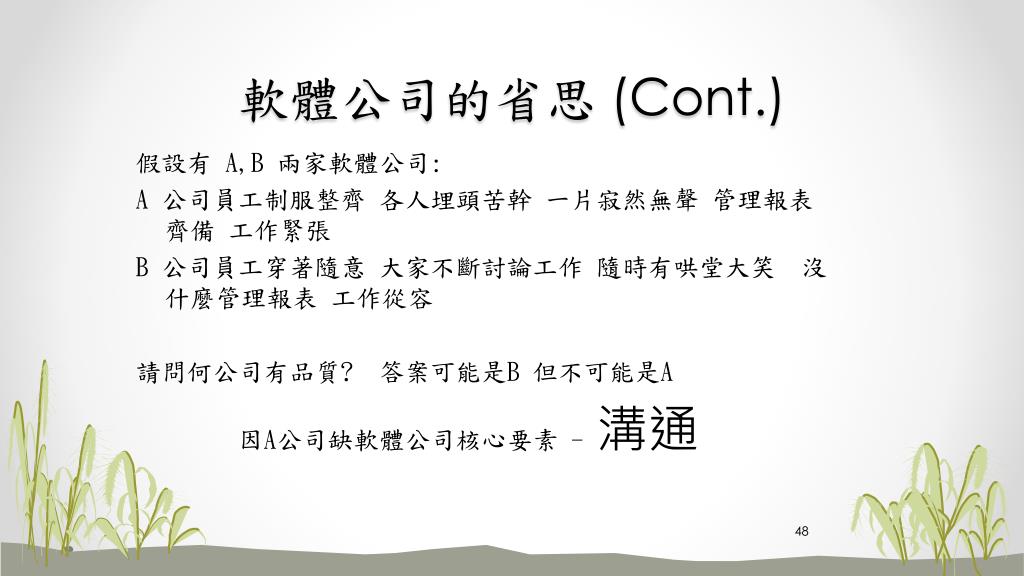 軟體公司的省思 (Cont.)

假設有 A,B 兩家軟體公司:

A 公司員工制服整齊 各人埋頭苦幹 一片寂然無聲 管理報表齊備 工作緊張

B 公司員工穿著隨意 大家不斷討論工作 隨時有哄堂大笑 沒什麼管理報表 工作從容

請問何公司有品質? 答案可能是B 但不可能是A

因A公司缺軟體公司核心要素 - 溝通

48